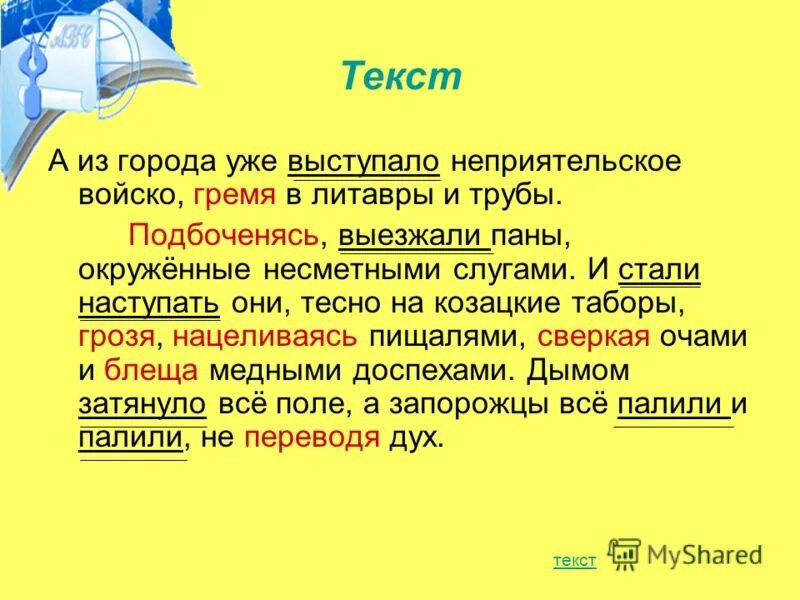 Текст

А из города уже выступало неприятельское войско, гремя в литавры и трубы.

Подбоченясь, выезжали паны, окружённые несметными слугами. И стали наступать они, тесно на козацкие таборы, грозя, нацеливаясь пищалями, сверкая очами и блеща медными доспехами. Дымом затянуло всё поле, а запорожцы всё палили и палили, не переводя дух.

текст

MyShared